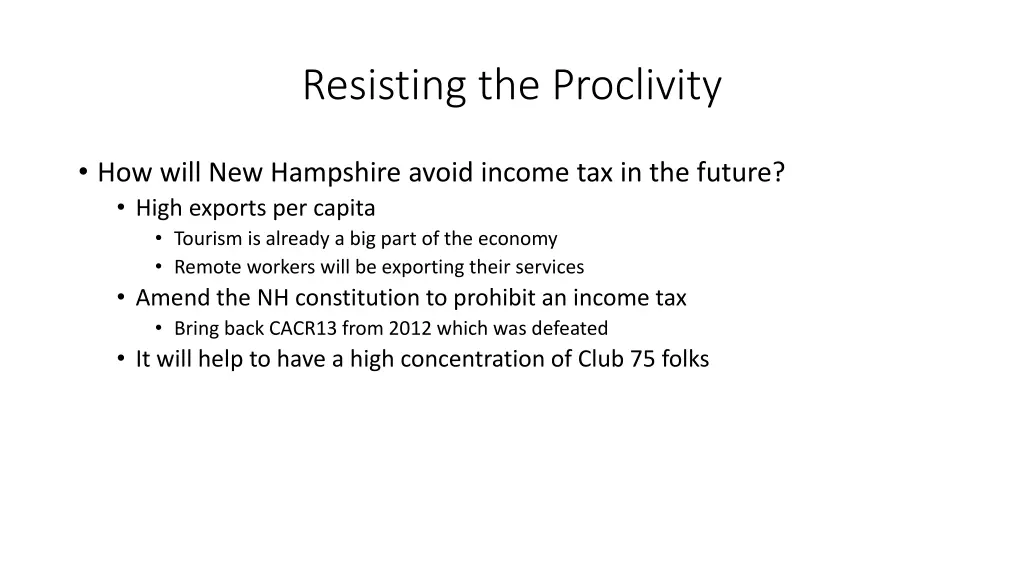 Resisting the Proclivity

• How will New Hampshire avoid income tax in the future?
  • High exports per capita
    • Tourism is already a big part of the economy
    • Remote workers will be exporting their services
  • Amend the NH constitution to prohibit an income tax
    • Bring back CACR13 from 2012 which was defeated
  • It will help to have a high concentration of Club 75 folks